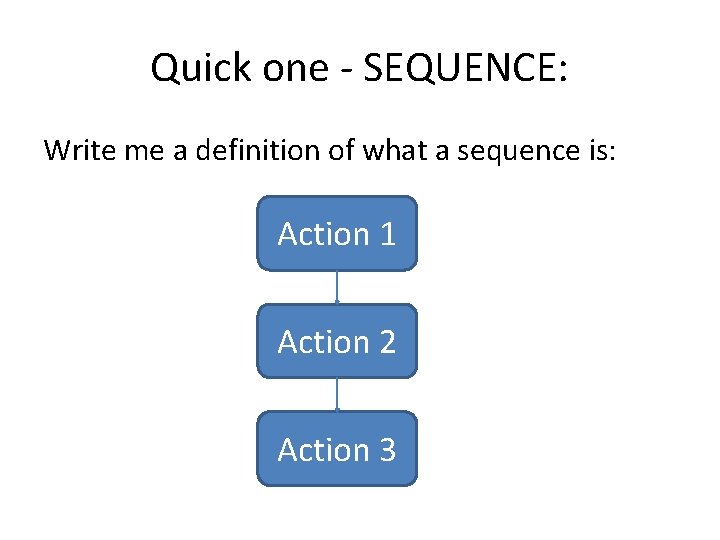 Quick one - SEQUENCE:

Write me a definition of what a sequence is:

Action 1

Action 2

Action 3